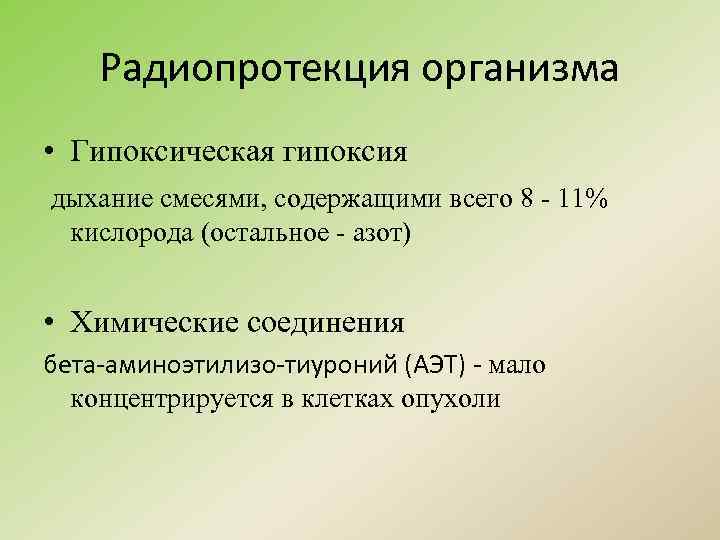 Радиопротекция организма

• Гипоксическая гипоксия

дыхание смесями, содержащими всего 8 - 11% кислорода (остальное - азот)

• Химические соединения

бета-аминоэтилизо-тиуроний (АЭТ) - мало концентрируется в клетках опухоли